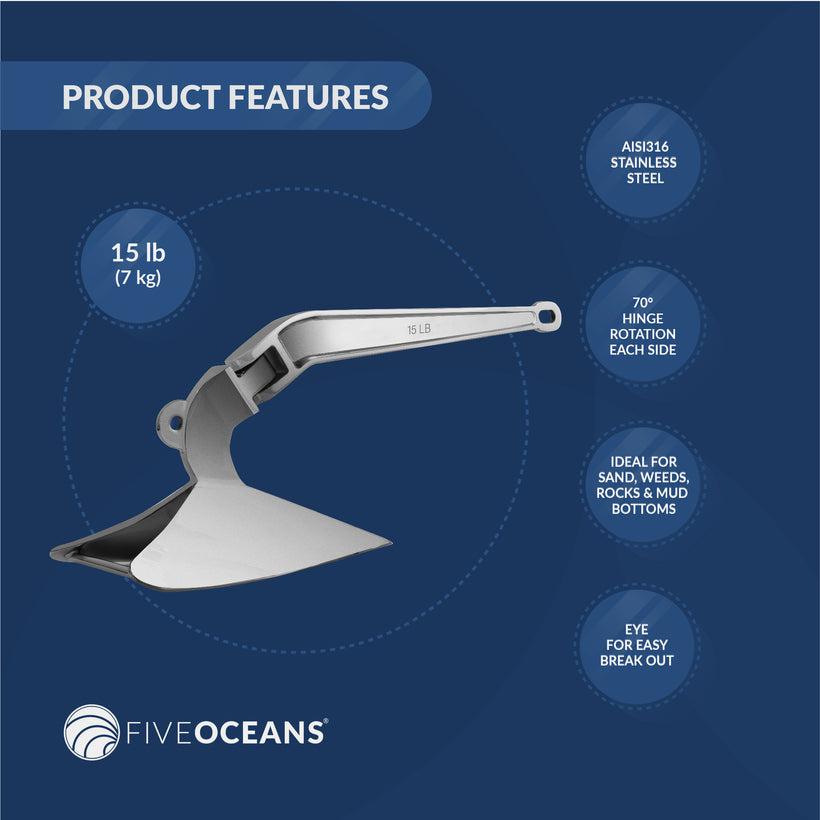 PRODUCT FEATURES

15 lb
(7 kg)

15 LB

AISI316
STAINLESS
STEEL

70°
HINGE
ROTATION
EACH SIDE

IDEAL FOR
SAND, WEEDS,
ROCKS & MUD
BOTTOMS

EYE
FOR EASY
BREAK OUT

FIVEOCEANS®